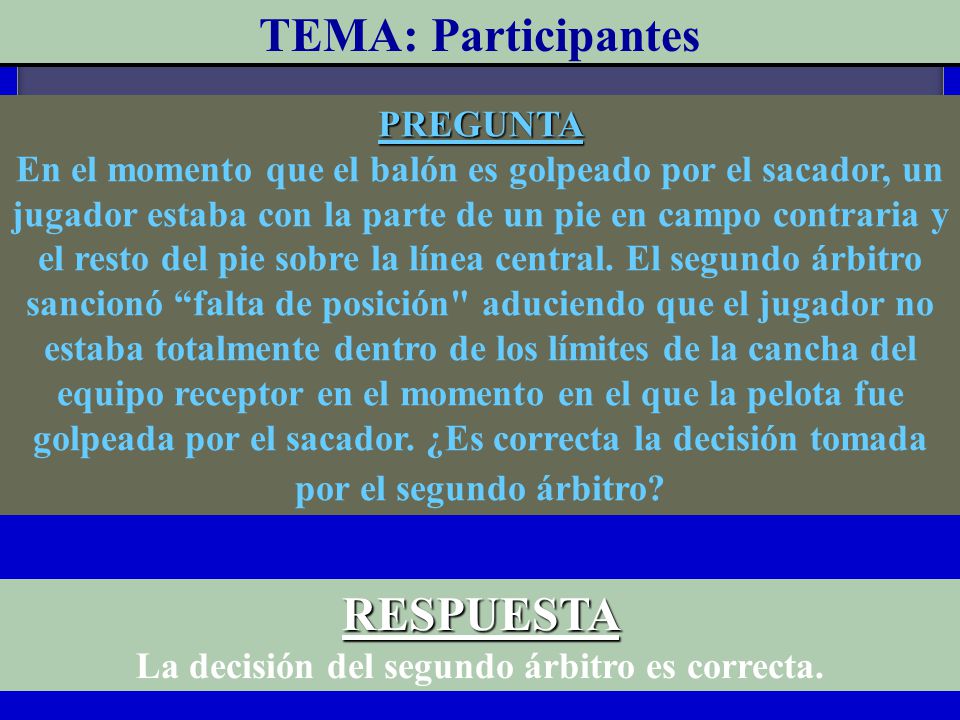 TEMA: Participantes

PREGUNTA

En el momento que el balón es golpeado por el sacador, un jugador estaba con la parte de un pie en campo contraria y el resto del pie sobre la línea central. El segundo árbitro sancionó “falta de posición" aduciendo que el jugador no estaba totalmente dentro de los límites de la cancha del equipo receptor en el momento en el que la pelota fue golpeada por el sacador. ¿Es correcta la decisión tomada por el segundo árbitro?

RESPUESTA

La decisión del segundo árbitro es correcta.